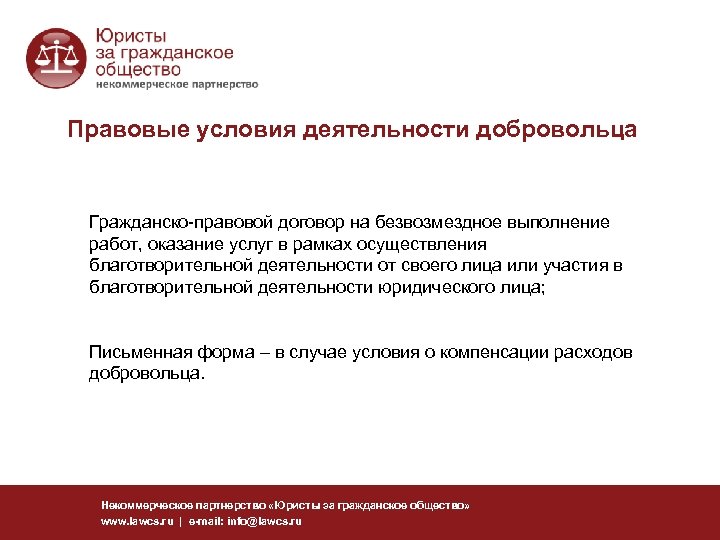 Юристы
за гражданское
общество
некоммерческое партнерство

Правовые условия деятельности добровольца

Гражданско-правовой договор на безвозмездное выполнение работ, оказание услуг в рамках осуществления благотворительной деятельности от своего лица или участия в благотворительной деятельности юридического лица;

Письменная форма – в случае условия о компенсации расходов добровольца.

Некоммерческое партнерство «Юристы за гражданское общество»
www.lawcs.ru | e-mail: info@lawcs.ru